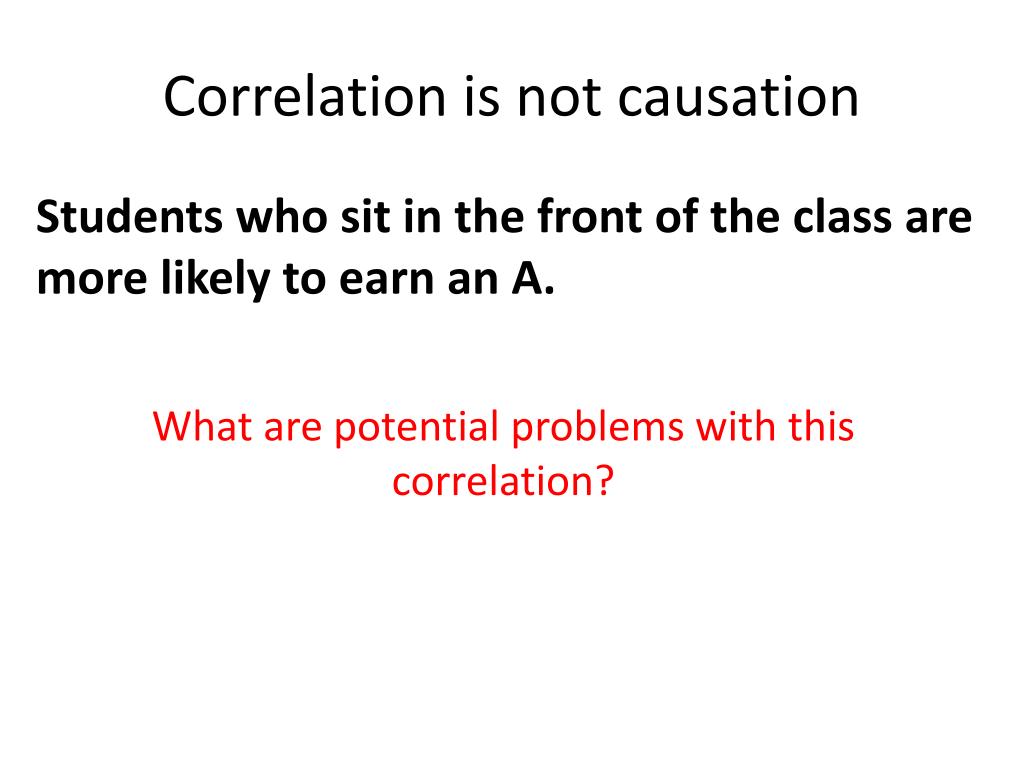 Correlation is not causation

Students who sit in the front of the class are more likely to earn an A.

What are potential problems with this correlation?